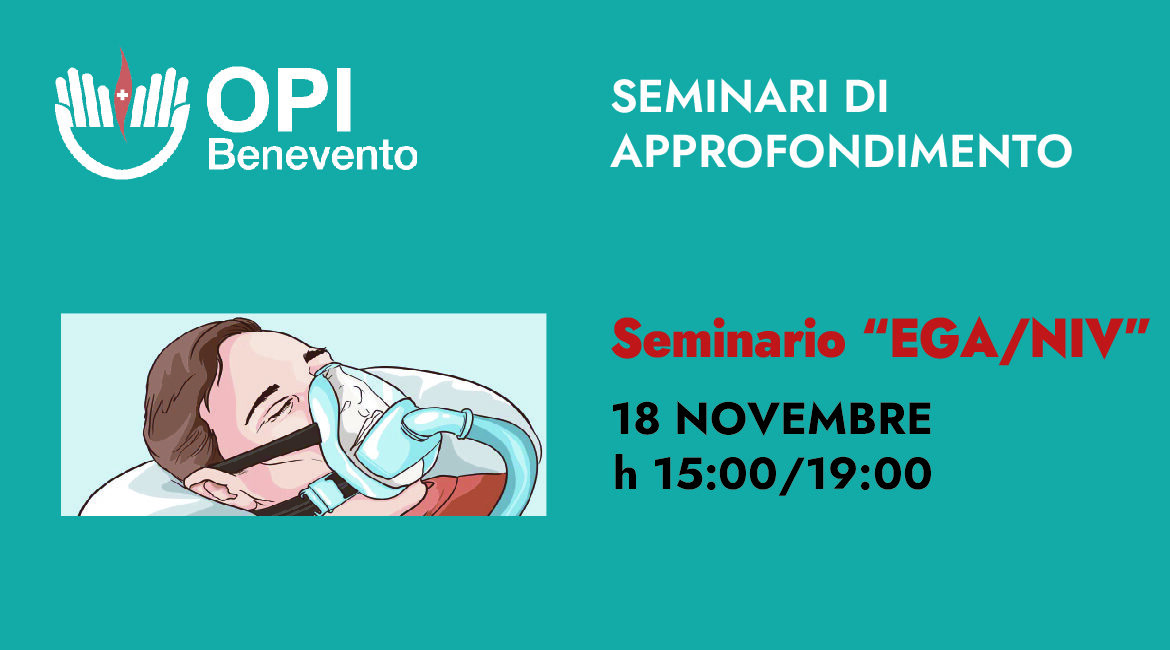 OPI
Benevento

SEMINARI DI APPROFONDIMENTO

Seminario “EGA/NIV”

18 NOVEMBRE
h 15:00/19:00